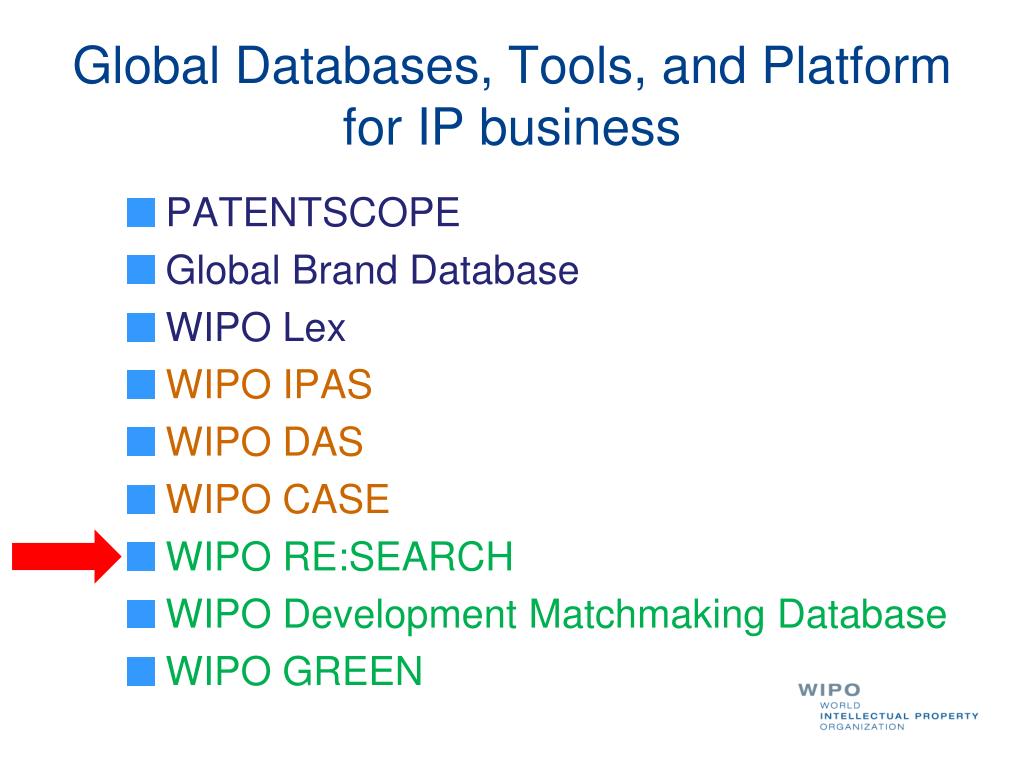 Global Databases, Tools, and Platform for IP business

PATENTSCOPE
Global Brand Database
WIPO Lex
WIPO IPAS
WIPO DAS
WIPO CASE
WIPO RE:SEARCH
WIPO Development Matchmaking Database
WIPO GREEN

WIPO
WORLD
INTELLECTUAL PROPERTY
ORGANIZATION